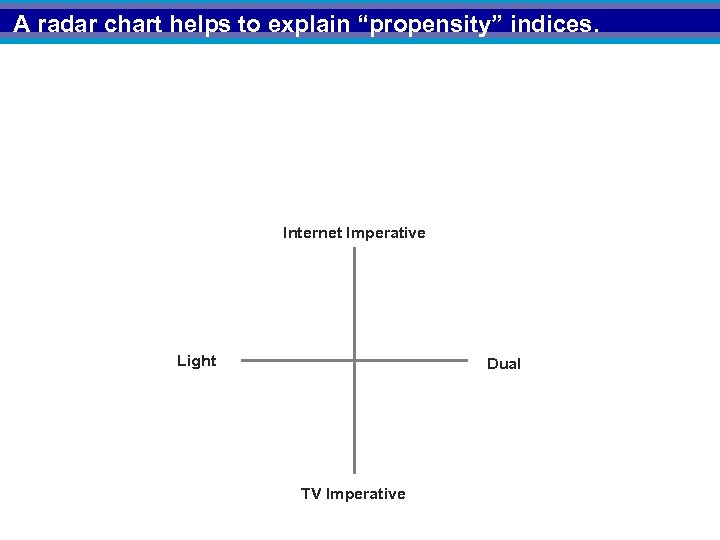 A radar chart helps to explain “propensity” indices.

Internet Imperative

Light

Dual

TV Imperative